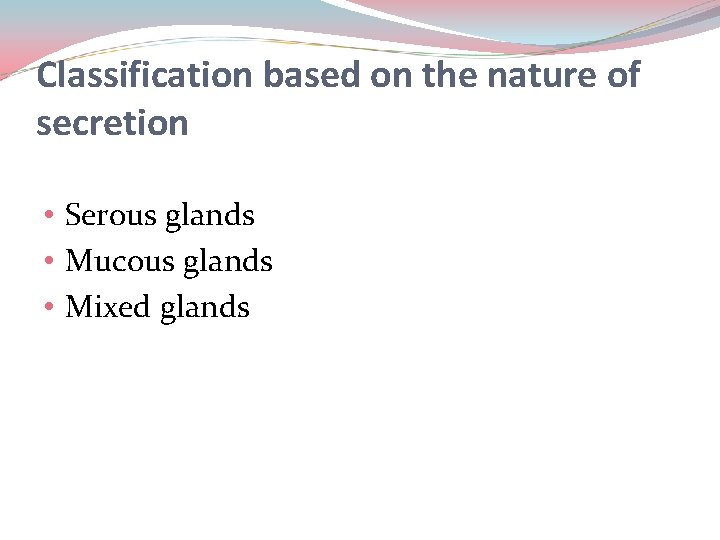 Classification based on the nature of secretion

• Serous glands
• Mucous glands
• Mixed glands